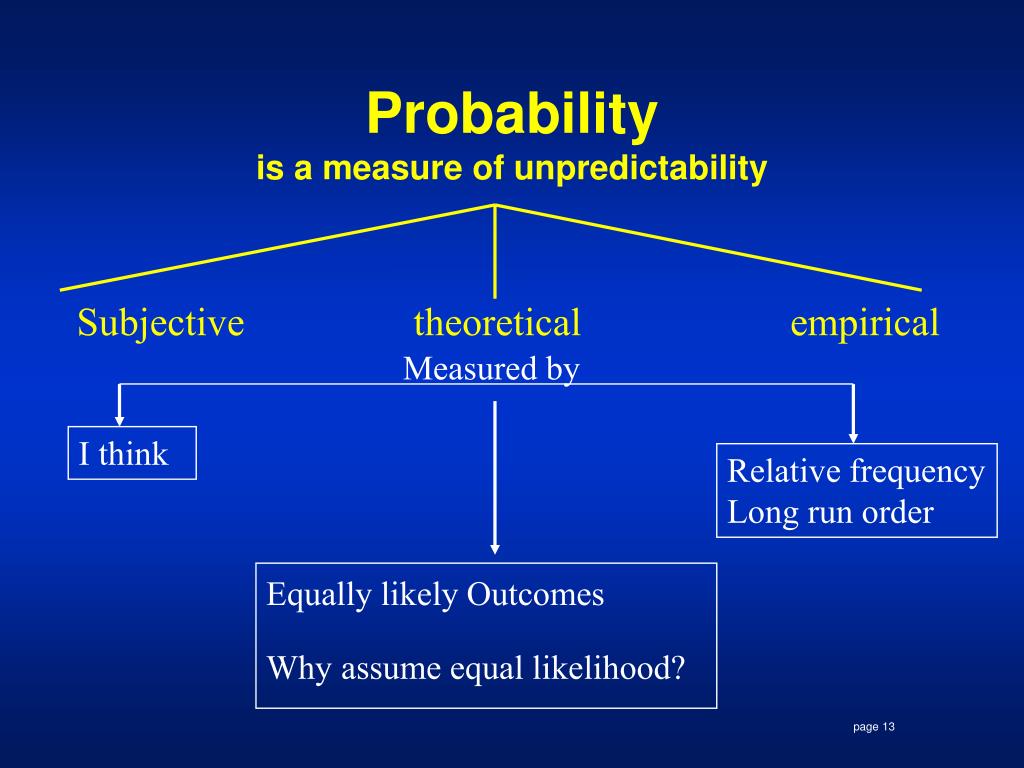 Probability
is a measure of unpredictability

Subjective

theoretical

empirical

Measured by

I think

Relative frequency
Long run order

Equally likely Outcomes

Why assume equal likelihood?

page 13